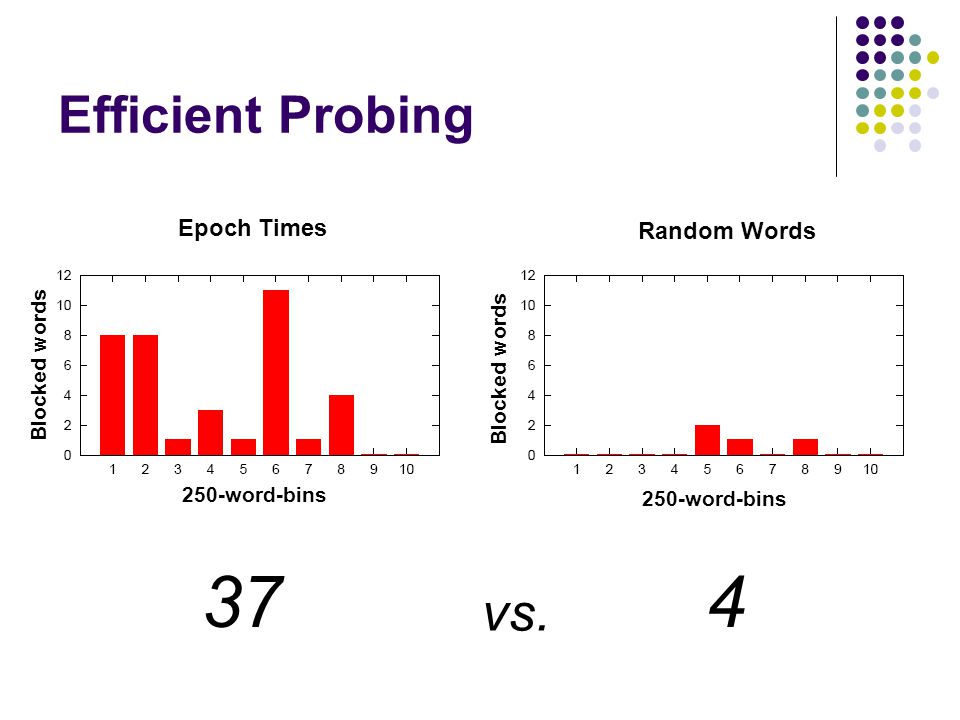 Efficient Probing

Epoch Times

Blocked words

12
10
8
6
4
2
0

1 2 3 4 5 6 7 8 9 10

250-word-bins

Random Words

Blocked words

12
10
8
6
4
2
0

1 2 3 4 5 6 7 8 9 10

250-word-bins

37 vs. 4